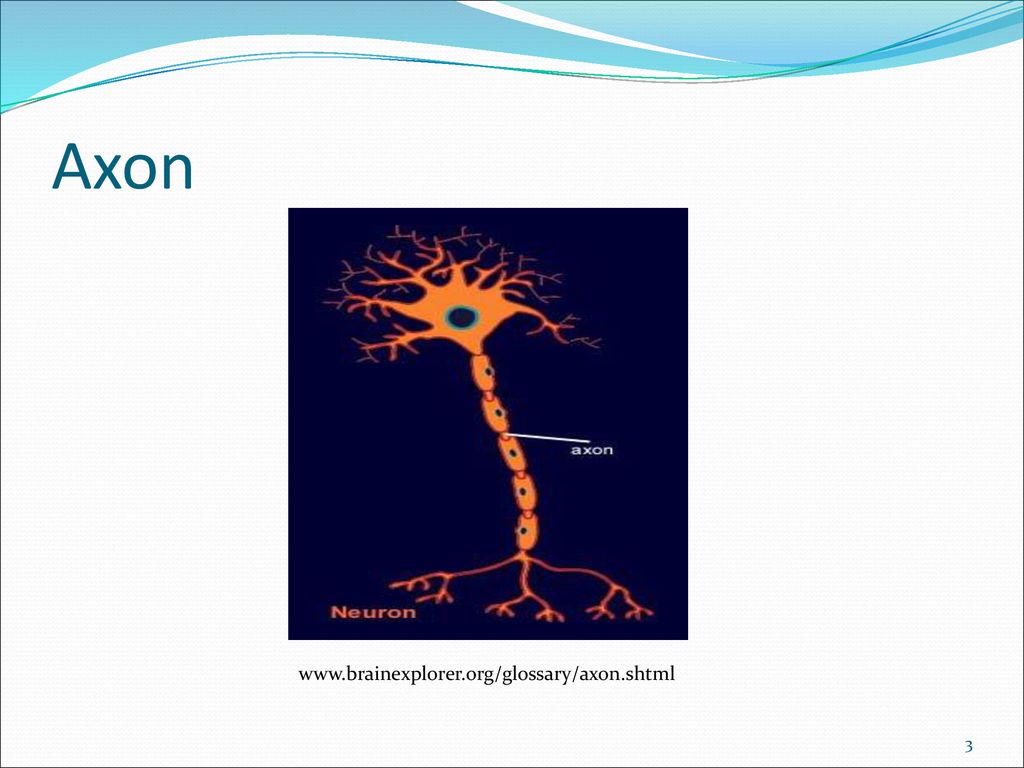 Axon

axon

Neuron

www.brainexplorer.org/glossary/axon.shtml

3